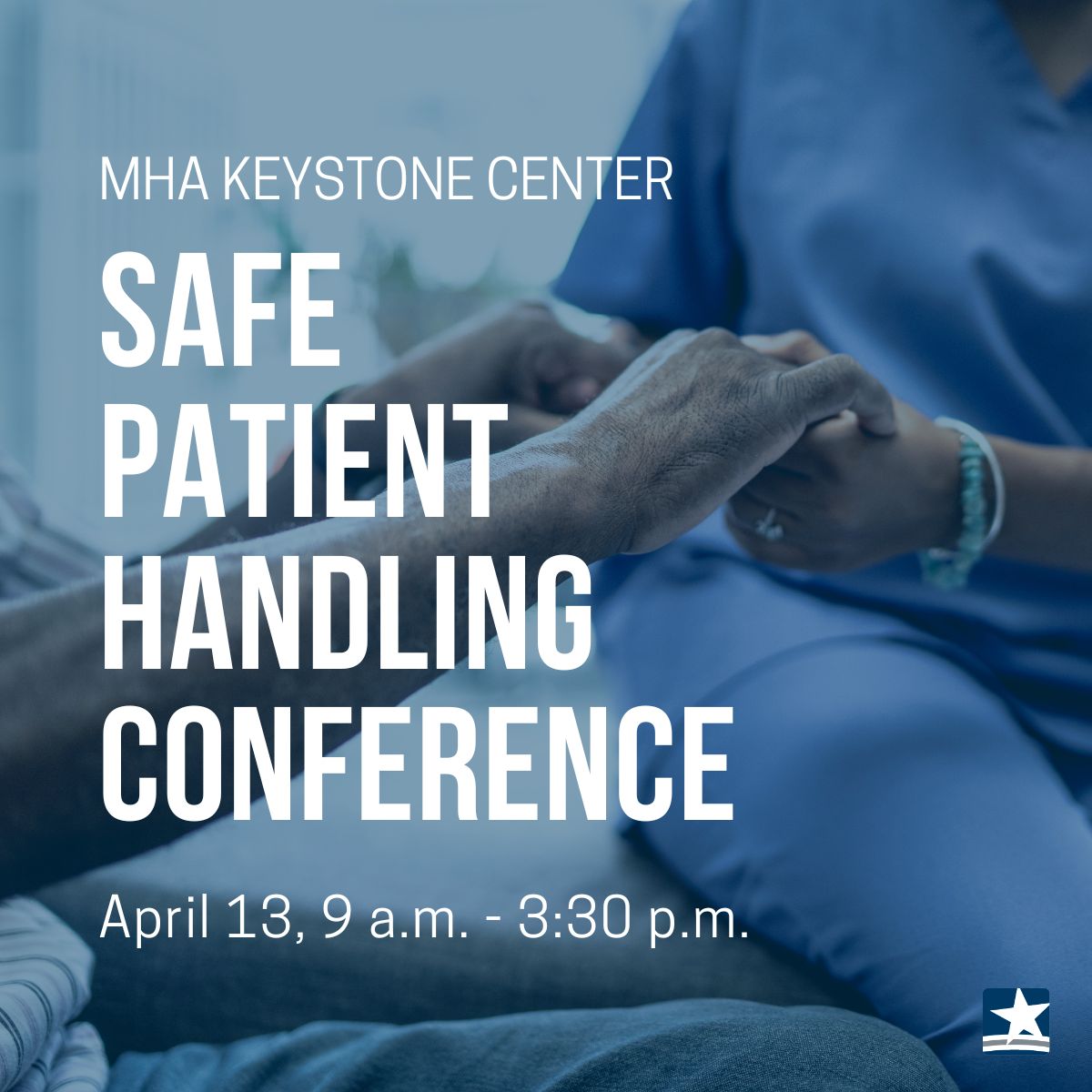 MHA KEYSTONE CENTER

SAFE PATIENT HANDLING CONFERENCE

April 13, 9 a.m. - 3:30 p.m.